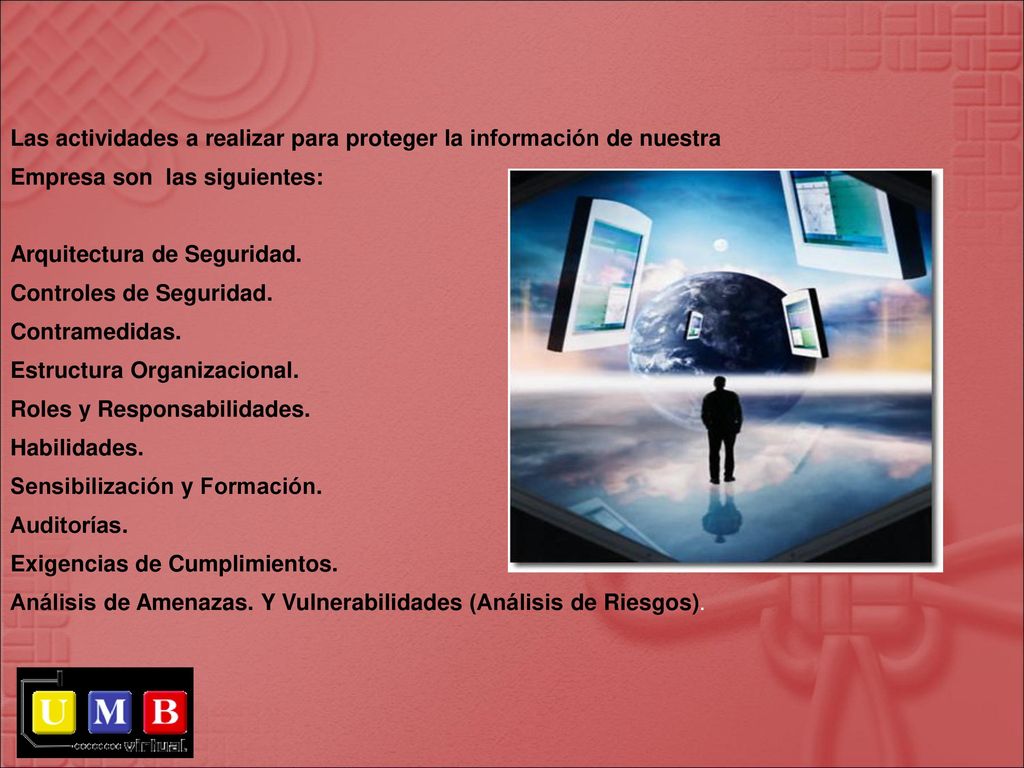 Las actividades a realizar para proteger la información de nuestra Empresa son las siguientes:

Arquitectura de Seguridad.
Controles de Seguridad.
Contramedidas.
Estructura Organizacional.
Roles y Responsabilidades.
Habilidades.
Sensibilización y Formación.
Auditorías.
Exigencias de Cumplimientos.
Análisis de Amenazas. Y Vulnerabilidades (Análisis de Riesgos).

U M B virtual